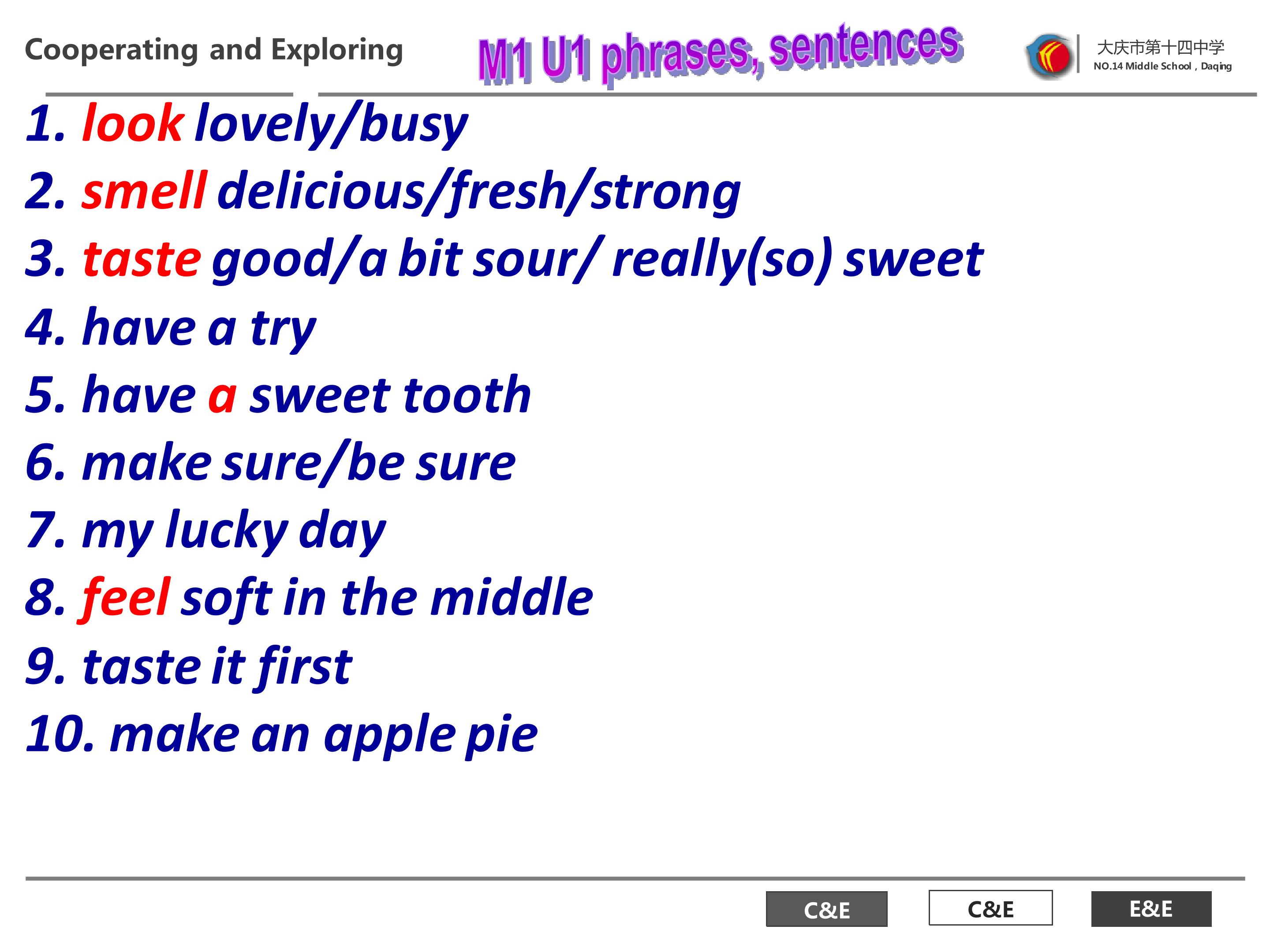 Cooperating and Exploring

M1 U1 phrases, sentences

大庆市第十四中学
NO.14 Middle School , Daqing

1. look lovely/busy
2. smell delicious/fresh/strong
3. taste good/a bit sour/ really(so) sweet
4. have a try
5. have a sweet tooth
6. make sure/be sure
7. my lucky day
8. feel soft in the middle
9. taste it first
10. make an apple pie

C&E C&E E&E